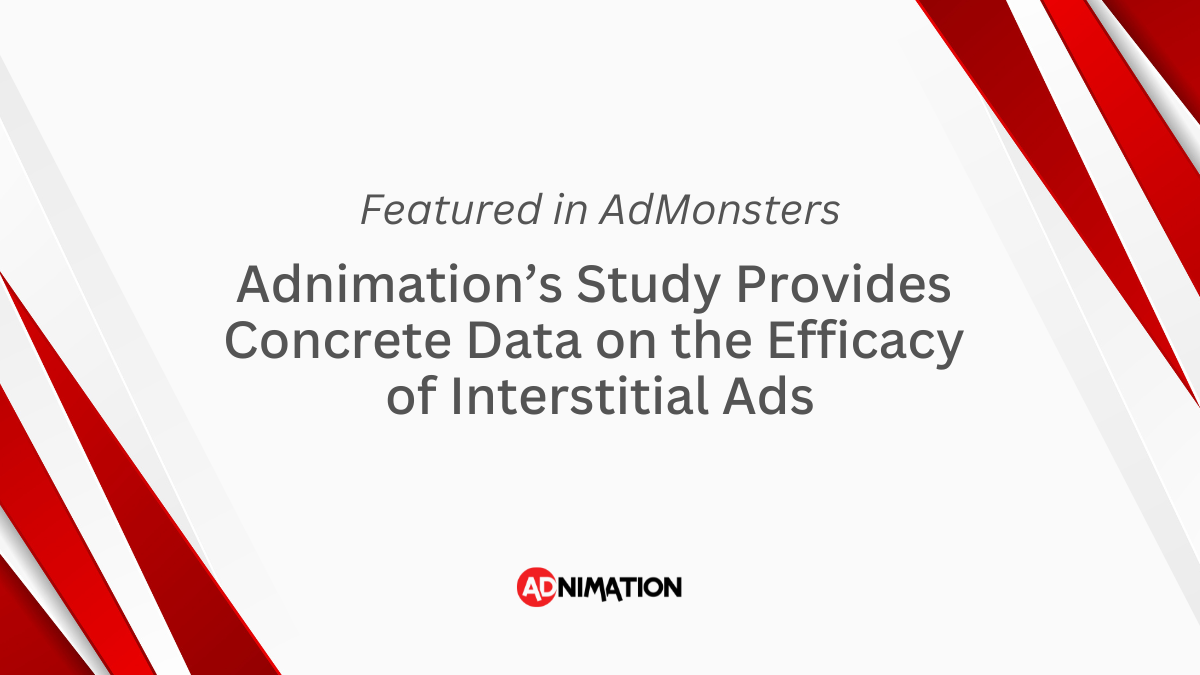 Featured in AdMonsters

Adnimation’s Study Provides Concrete Data on the Efficacy of Interstitial Ads

ADNIMATION